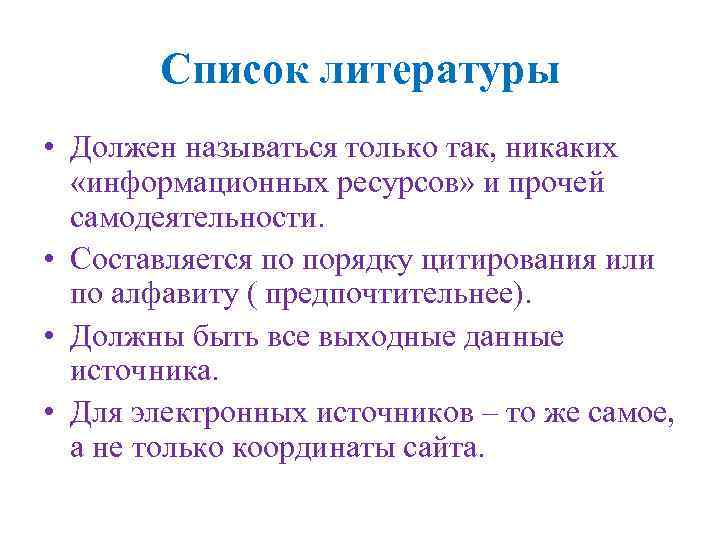 Список литературы

• Должен называться только так, никаких «информационных ресурсов» и прочей самодеятельности.

• Составляется по порядку цитирования или по алфавиту ( предпочтительнее).

• Должны быть все выходные данные источника.

• Для электронных источников – то же самое, а не только координаты сайта.